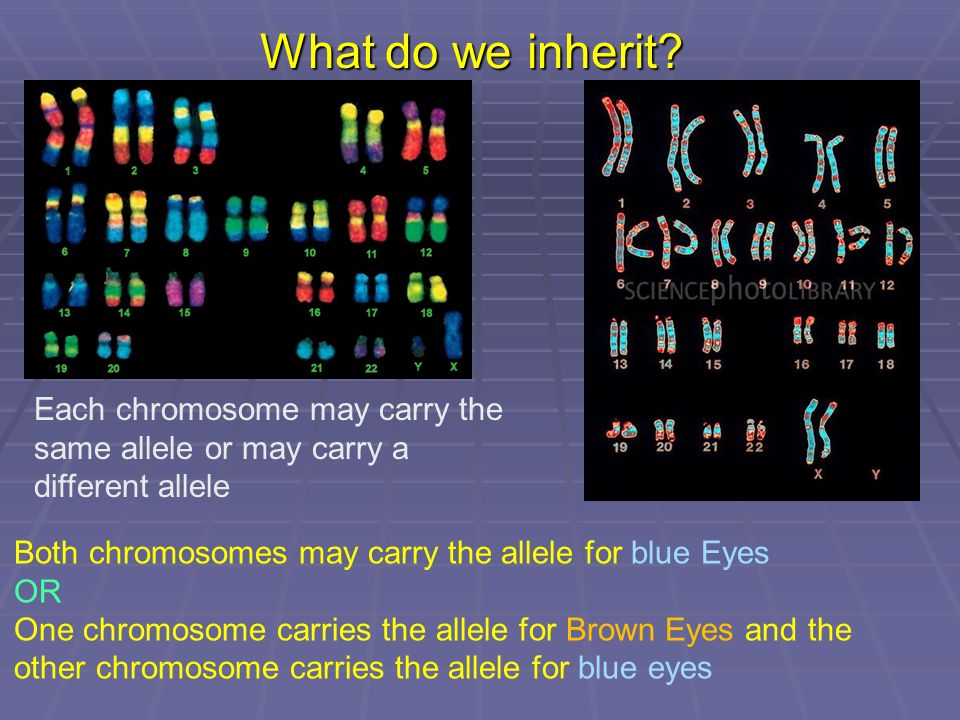 What do we inherit?

1 2 3 4 5
6 7 8 9 10 11 12
13 14 15 16 17 18
19 20 21 22 Y X

1 2 3 4 5
6 7 8 9 10 11 12
SCIENCEphotoLIBRARY
13 14 15 16 17 18
19 20 21 22 X Y

Each chromosome may carry the same allele or may carry a different allele

Both chromosomes may carry the allele for blue Eyes
OR
One chromosome carries the allele for Brown Eyes and the other chromosome carries the allele for blue eyes